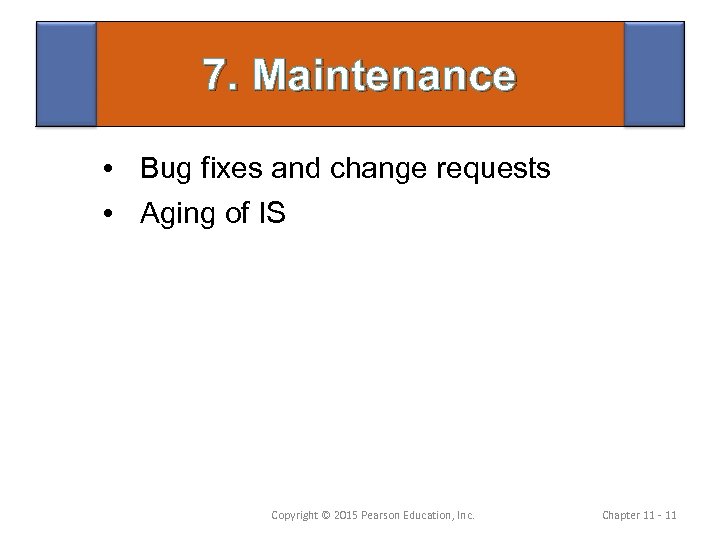 7. Maintenance

• Bug fixes and change requests
• Aging of IS

Copyright © 2015 Pearson Education, Inc.

Chapter 11 - 11